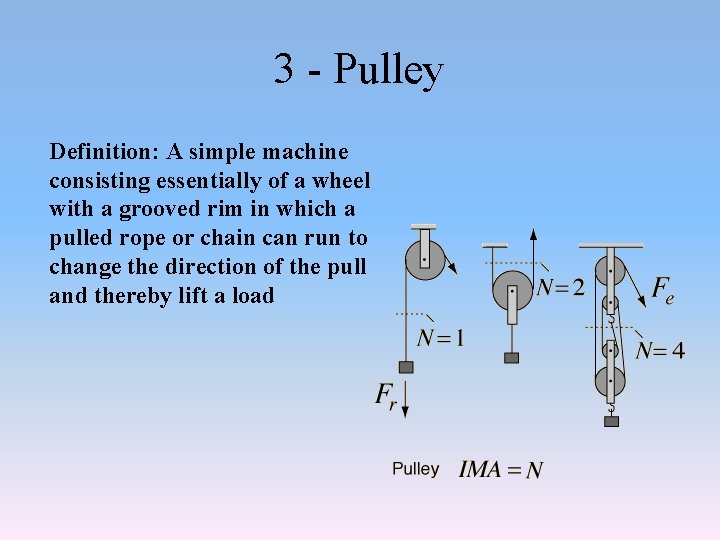 3 - Pulley

Definition: A simple machine consisting essentially of a wheel with a grooved rim in which a pulled rope or chain can run to change the direction of the pull and thereby lift a load

$N=1$

$F_r$

$N=2$

$F_e$

$N=4$

Pulley $IMA = N$